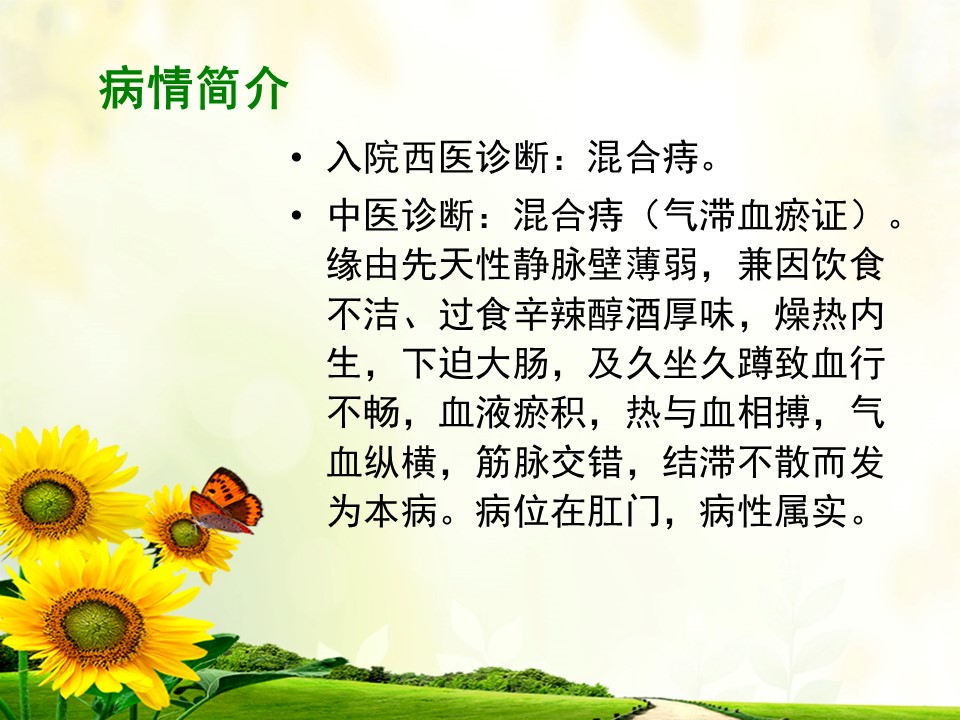 病情简介

• 入院西医诊断：混合痔。

• 中医诊断：混合痔（气滞血瘀证）。缘由先天性静脉壁薄弱，兼因饮食不洁、过食辛辣醇酒厚味，燥热内生，下迫大肠，及久坐久蹲致血行不畅，血液瘀积，热与血相搏，气血纵横，筋脉交错，结滞不散而发为本病。病位在肛门，病性属实。